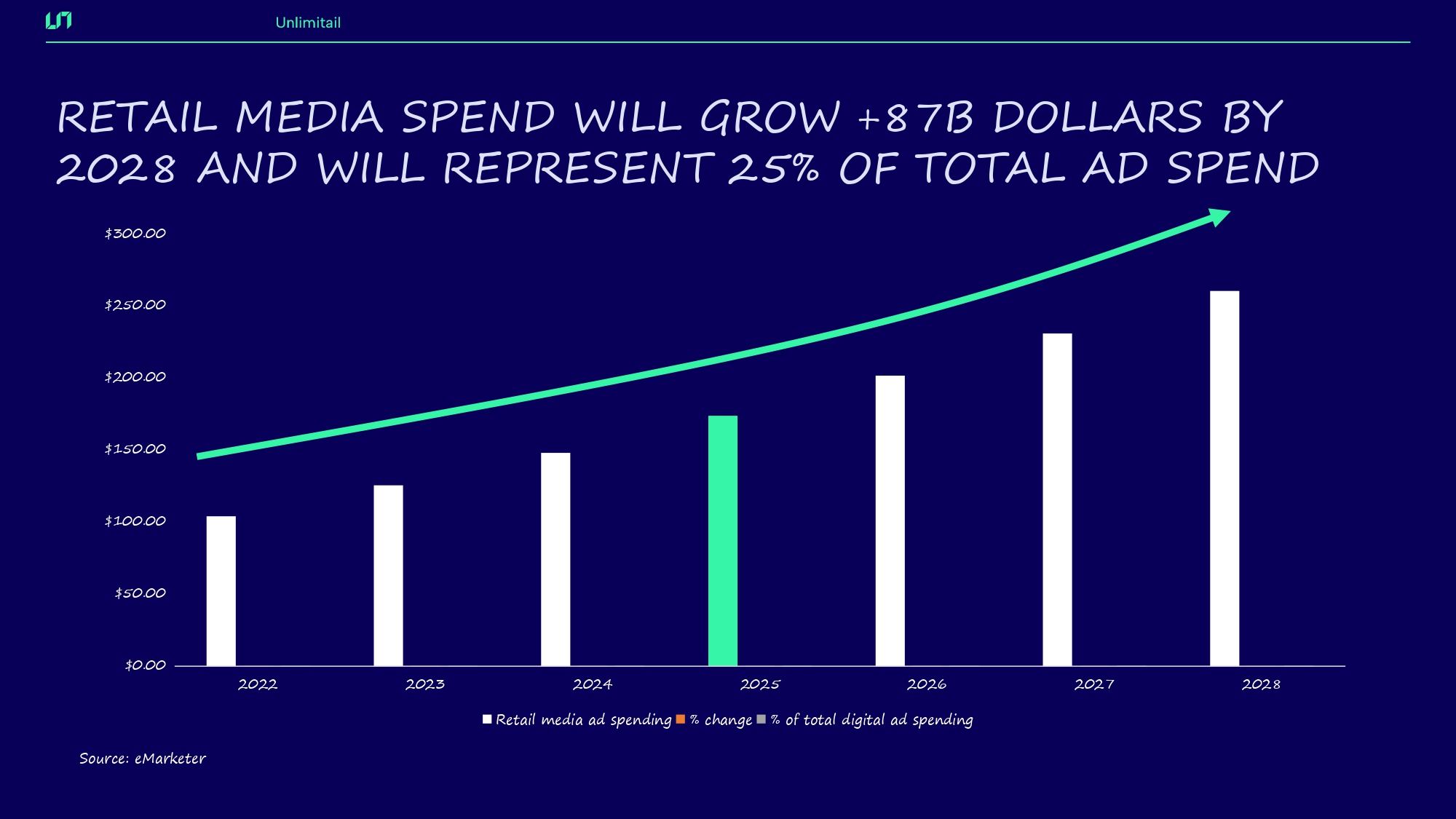 Unlimitail

RETAIL MEDIA SPEND WILL GROW +87B DOLLARS BY 2028 AND WILL REPRESENT 25% OF TOTAL AD SPEND

$300.00
$250.00
$200.00
$150.00
$100.00
$50.00
$0.00

2022 2023 2024 2025 2026 2027 2028

Retail media ad spending % change % of total digital ad spending

Source: eMarketer